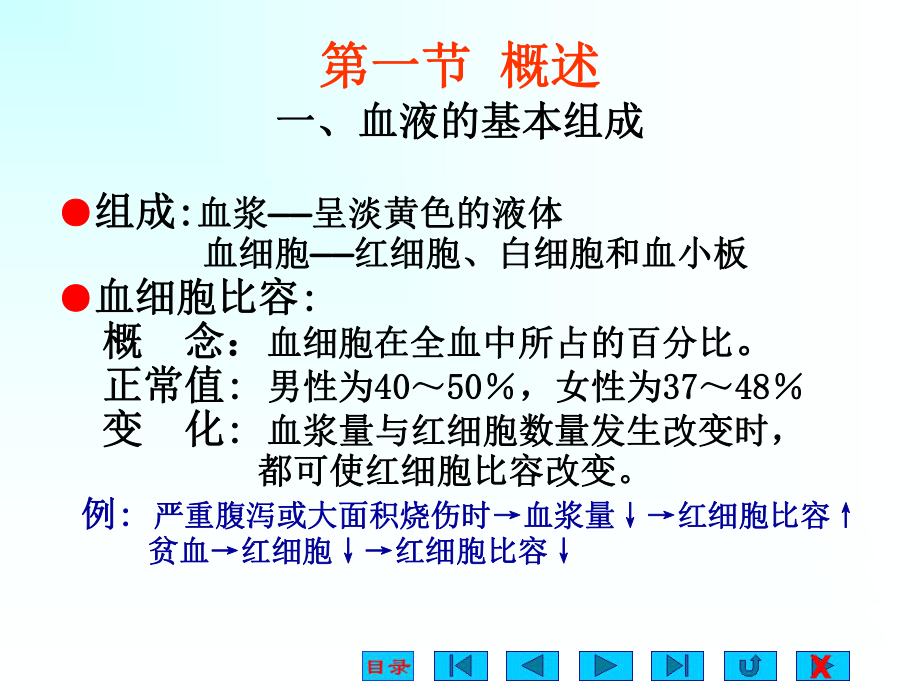 第一节 概述

一、血液的基本组成

●组成:血浆—呈淡黄色的液体
血细胞—红细胞、白细胞和血小板

●血细胞比容:
概 念：血细胞在全血中所占的百分比。
正常值: 男性为40～50%，女性为37～48%
变 化: 血浆量与红细胞数量发生改变时，都可使红细胞比容改变。

例: 严重腹泻或大面积烧伤时→血浆量↓→红细胞比容↑
贫血→红细胞↓→红细胞比容↓

目录